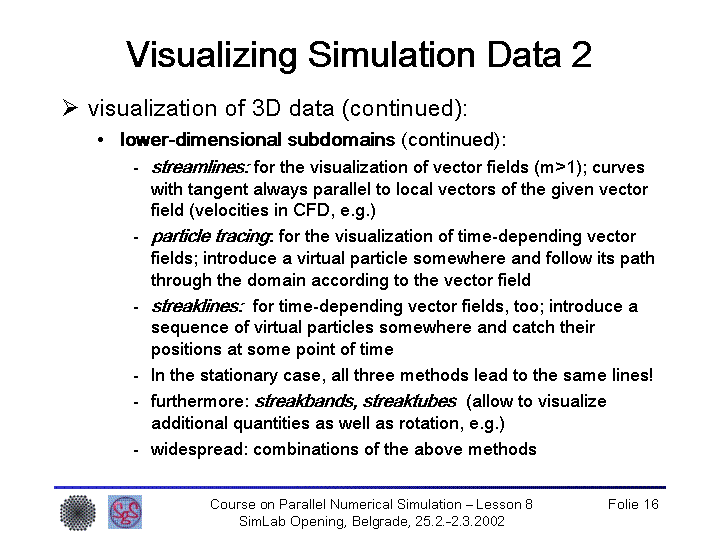 Visualizing Simulation Data 2

➢ visualization of 3D data (continued):

• lower-dimensional subdomains (continued):

- streamlines: for the visualization of vector fields (m>1); curves with tangent always parallel to local vectors of the given vector field (velocities in CFD, e.g.)

- particle tracing: for the visualization of time-depending vector fields; introduce a virtual particle somewhere and follow its path through the domain according to the vector field

- streaklines: for time-depending vector fields, too; introduce a sequence of virtual particles somewhere and catch their positions at some point of time

- In the stationary case, all three methods lead to the same lines!

- furthermore: streakbands, streaktubes (allow to visualize additional quantities as well as rotation, e.g.)

- widespread: combinations of the above methods

Course on Parallel Numerical Simulation – Lesson 8
SimLab Opening, Belgrade, 25.2.-2.3.2002

Folie 16